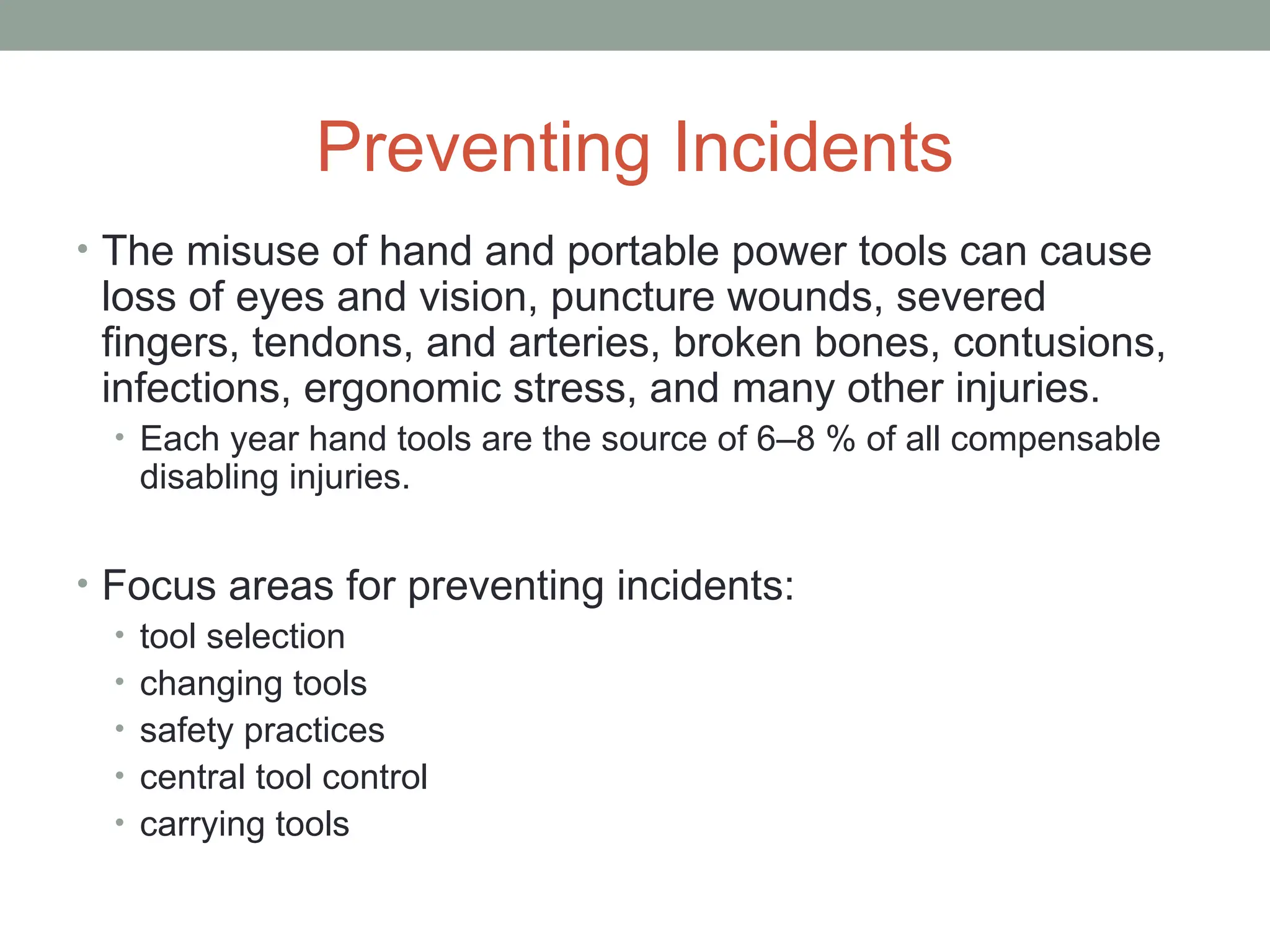 Preventing Incidents

• The misuse of hand and portable power tools can cause loss of eyes and vision, puncture wounds, severed fingers, tendons, and arteries, broken bones, contusions, infections, ergonomic stress, and many other injuries.
  • Each year hand tools are the source of 6–8 % of all compensable disabling injuries.

• Focus areas for preventing incidents:
  • tool selection
  • changing tools
  • safety practices
  • central tool control
  • carrying tools